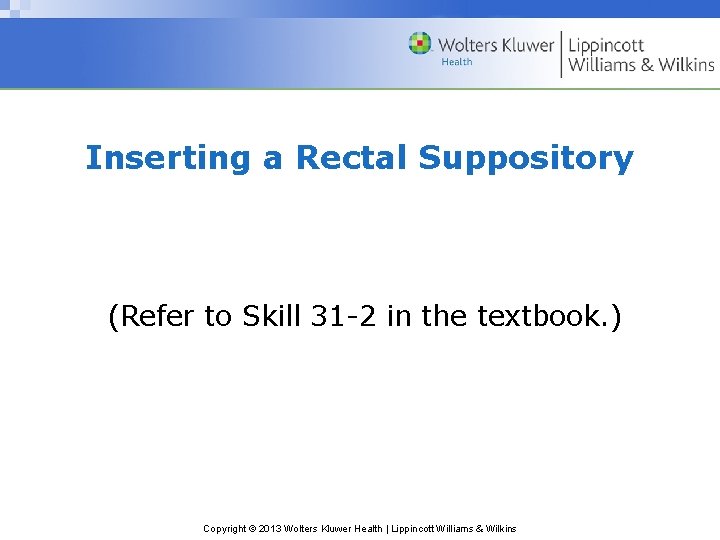 Wolters Kluwer Health | Lippincott Williams & Wilkins

Inserting a Rectal Suppository

(Refer to Skill 31-2 in the textbook.)

Copyright © 2013 Wolters Kluwer Health | Lippincott Williams & Wilkins